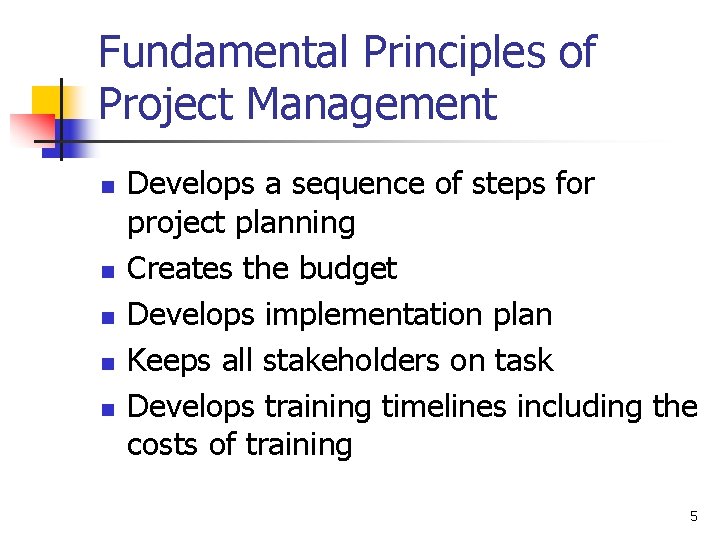 Fundamental Principles of Project Management

- Develops a sequence of steps for project planning
- Creates the budget
- Develops implementation plan
- Keeps all stakeholders on task
- Develops training timelines including the costs of training

5